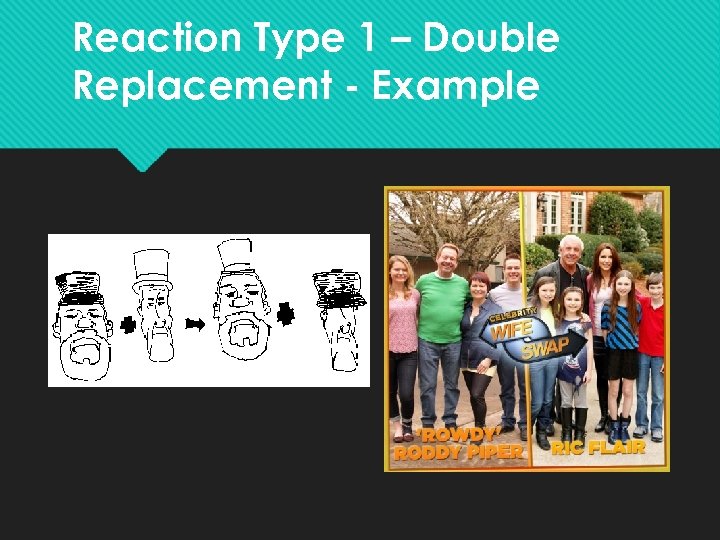 Reaction Type 1 – Double Replacement - Example

CELEBRITY
WIFE
SWAP

'ROWDY'
RODDY PIPER

RIC FLAIR